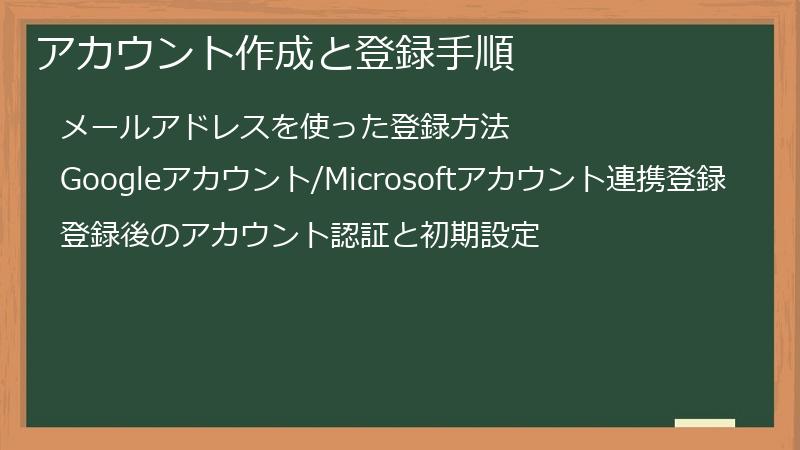 アカウント作成と登録手順

メールアドレスを使った登録方法

Googleアカウント/Microsoftアカウント連携登録

登録後のアカウント認証と初期設定